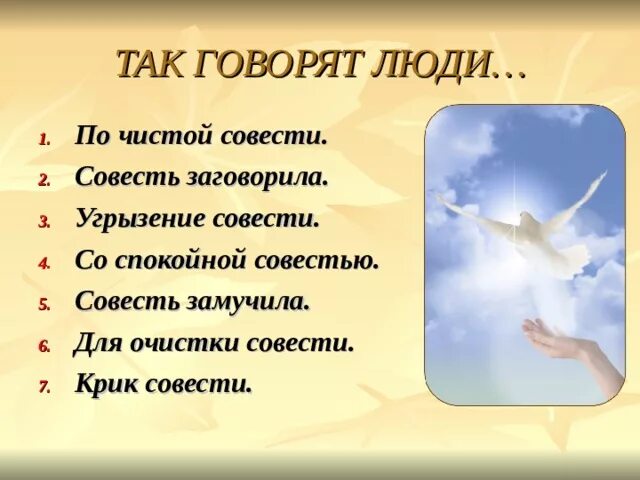 ТАК ГОВОРЯТ ЛЮДИ…

1. По чистой совести.
2. Совесть заговорила.
3. Угрызение совести.
4. Со спокойной совестью.
5. Совесть замучила.
6. Для очистки совести.
7. Крик совести.